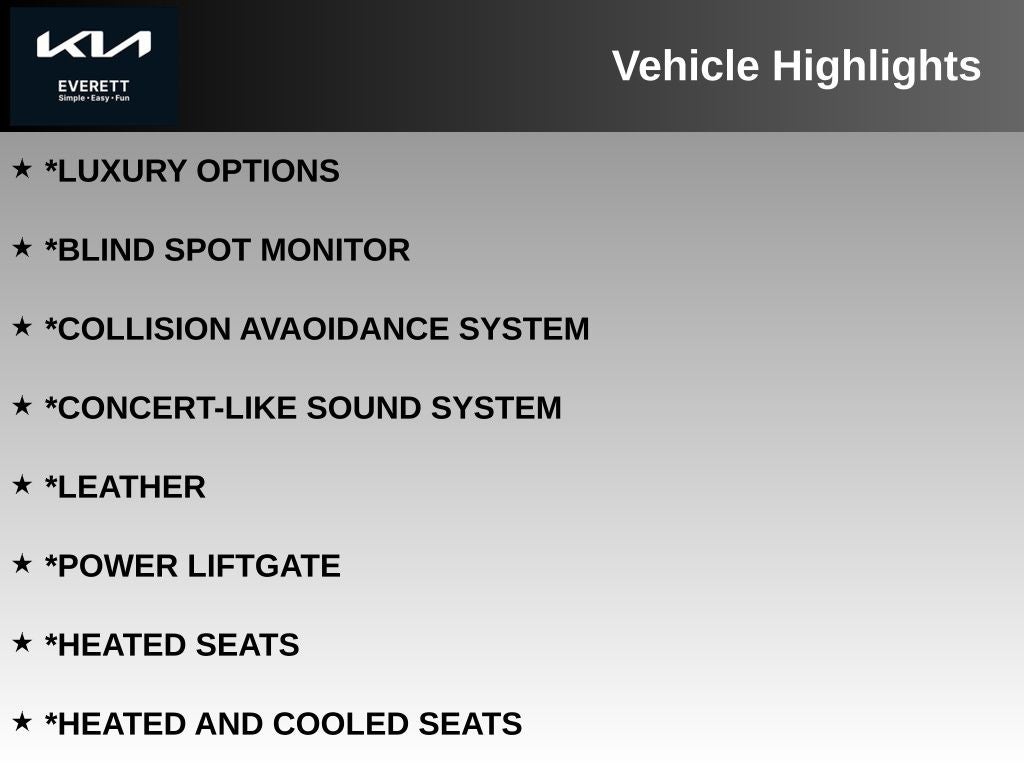 KIA
EVERETT
Simple • Easy • Fun

Vehicle Highlights

★ *LUXURY OPTIONS

★ *BLIND SPOT MONITOR

★ *COLLISION AVAOIDANCE SYSTEM

★ *CONCERT-LIKE SOUND SYSTEM

★ *LEATHER

★ *POWER LIFTGATE

★ *HEATED SEATS

★ *HEATED AND COOLED SEATS